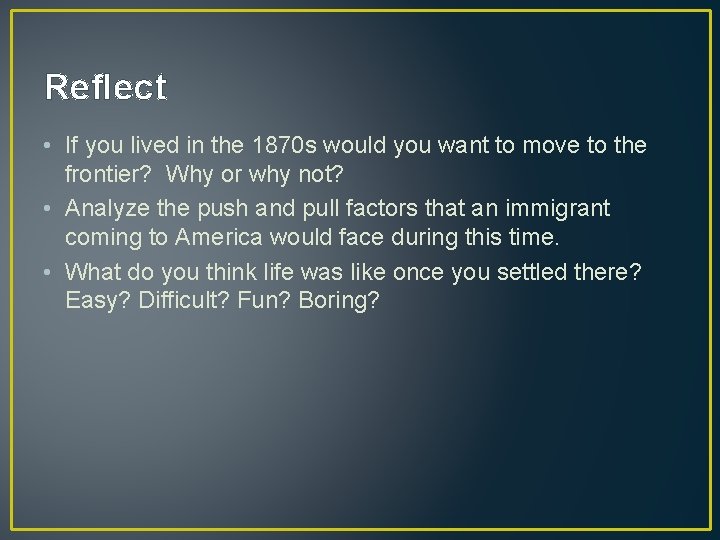 Reflect

• If you lived in the 1870s would you want to move to the frontier? Why or why not?
• Analyze the push and pull factors that an immigrant coming to America would face during this time.
• What do you think life was like once you settled there? Easy? Difficult? Fun? Boring?